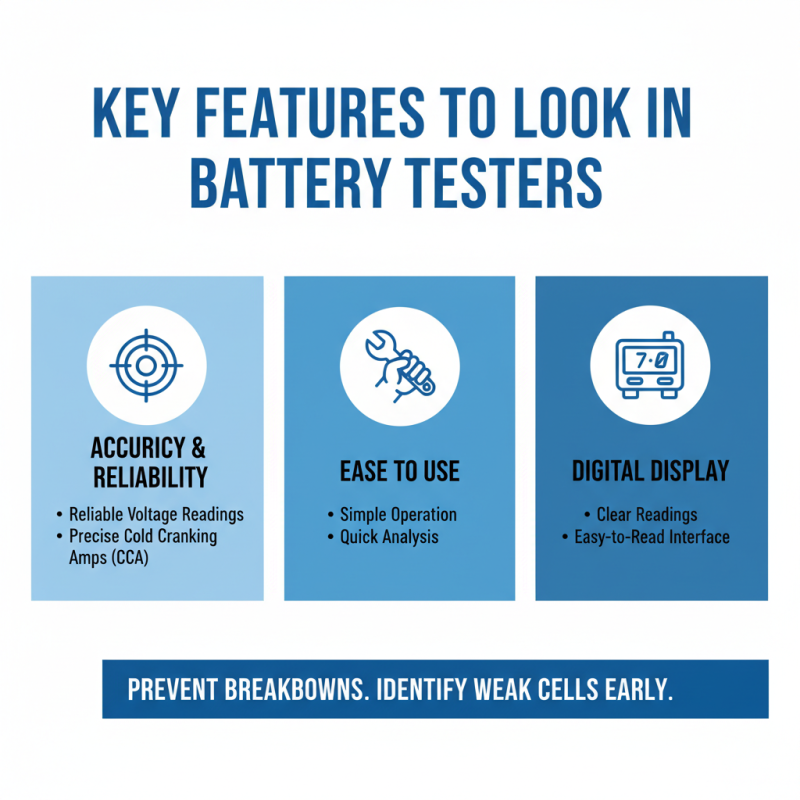 KEY FEATURES TO LOOK IN BATTERY TESTERS

ACCURICY & RELIABILITY

• Reliable Voltage Readings
• Precise Cold Cranking Amps (CCA)

EASE TO USE

• Simple Operation
• Quick Analysis

7·0

DIGITAL DISPLAY

• Clear Readings
• Easy-to-Read Interface

PREVENT BREAKBOWNS. IDENTIFY WEAK CELLS EARLY.